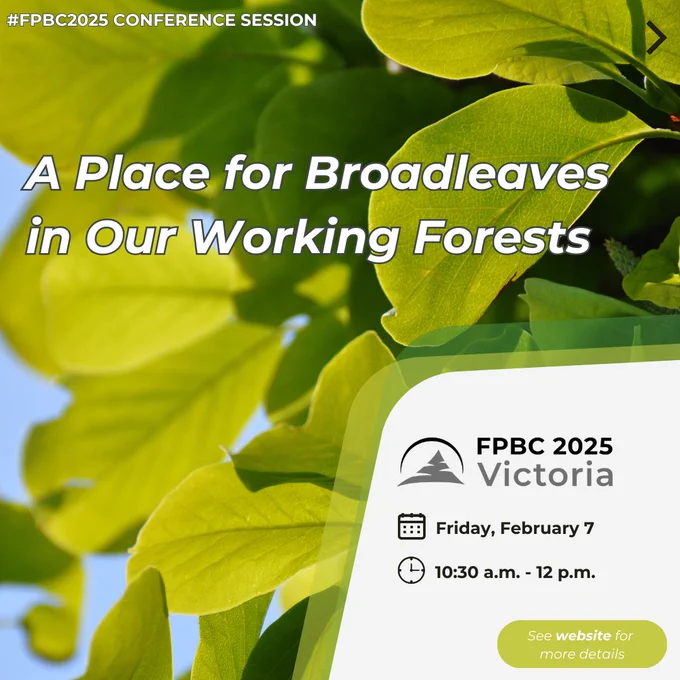 #FPBC2025 CONFERENCE SESSION

A Place for Broadleaves in Our Working Forests

FPBC 2025
Victoria

Friday, February 7

10:30 a.m. - 12 p.m.

See website for more details